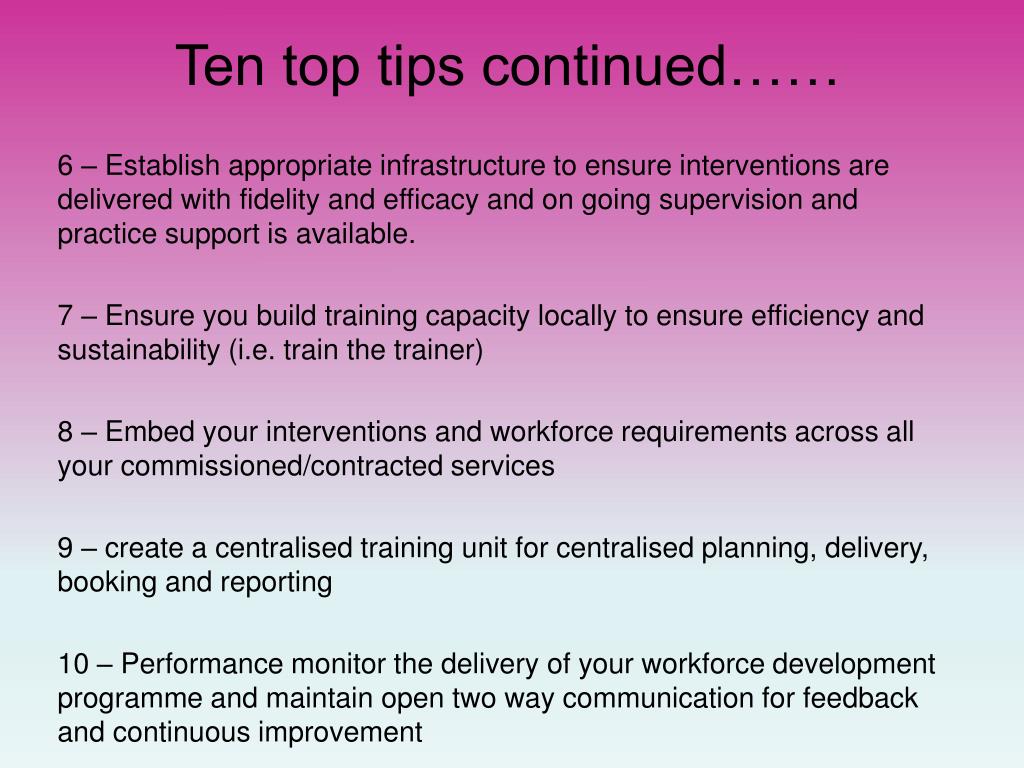 Ten top tips continued……

6 – Establish appropriate infrastructure to ensure interventions are delivered with fidelity and efficacy and on going supervision and practice support is available.

7 – Ensure you build training capacity locally to ensure efficiency and sustainability (i.e. train the trainer)

8 – Embed your interventions and workforce requirements across all your commissioned/contracted services

9 – create a centralised training unit for centralised planning, delivery, booking and reporting

10 – Performance monitor the delivery of your workforce development programme and maintain open two way communication for feedback and continuous improvement